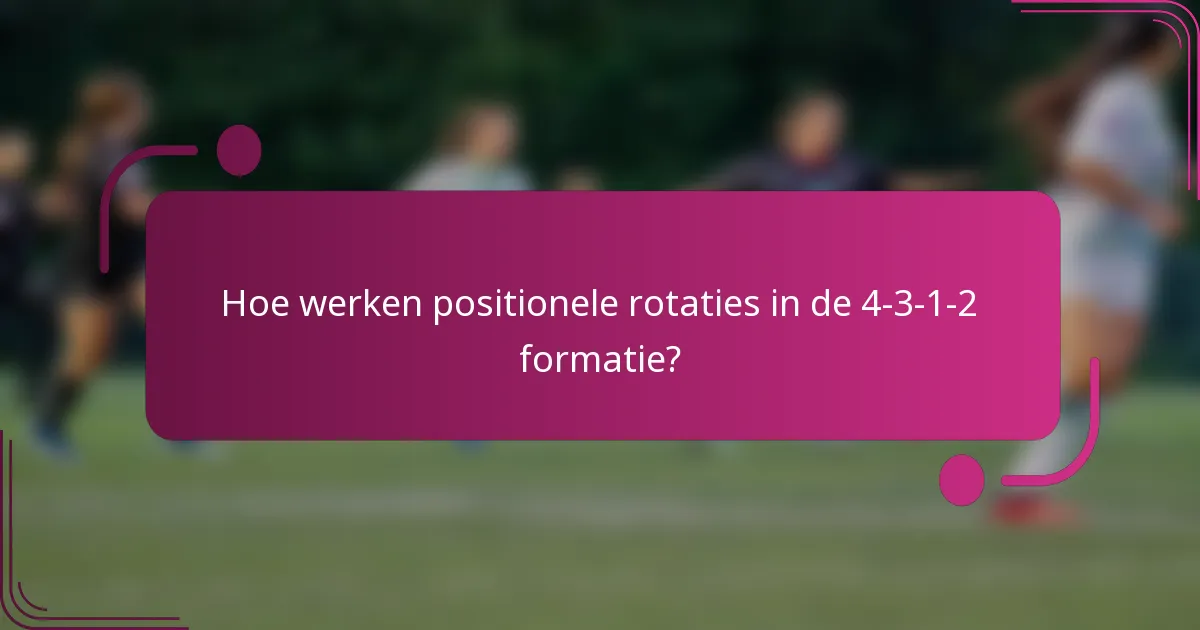 Hoe werken positionele rotaties in de 4-3-1-2 formatie?